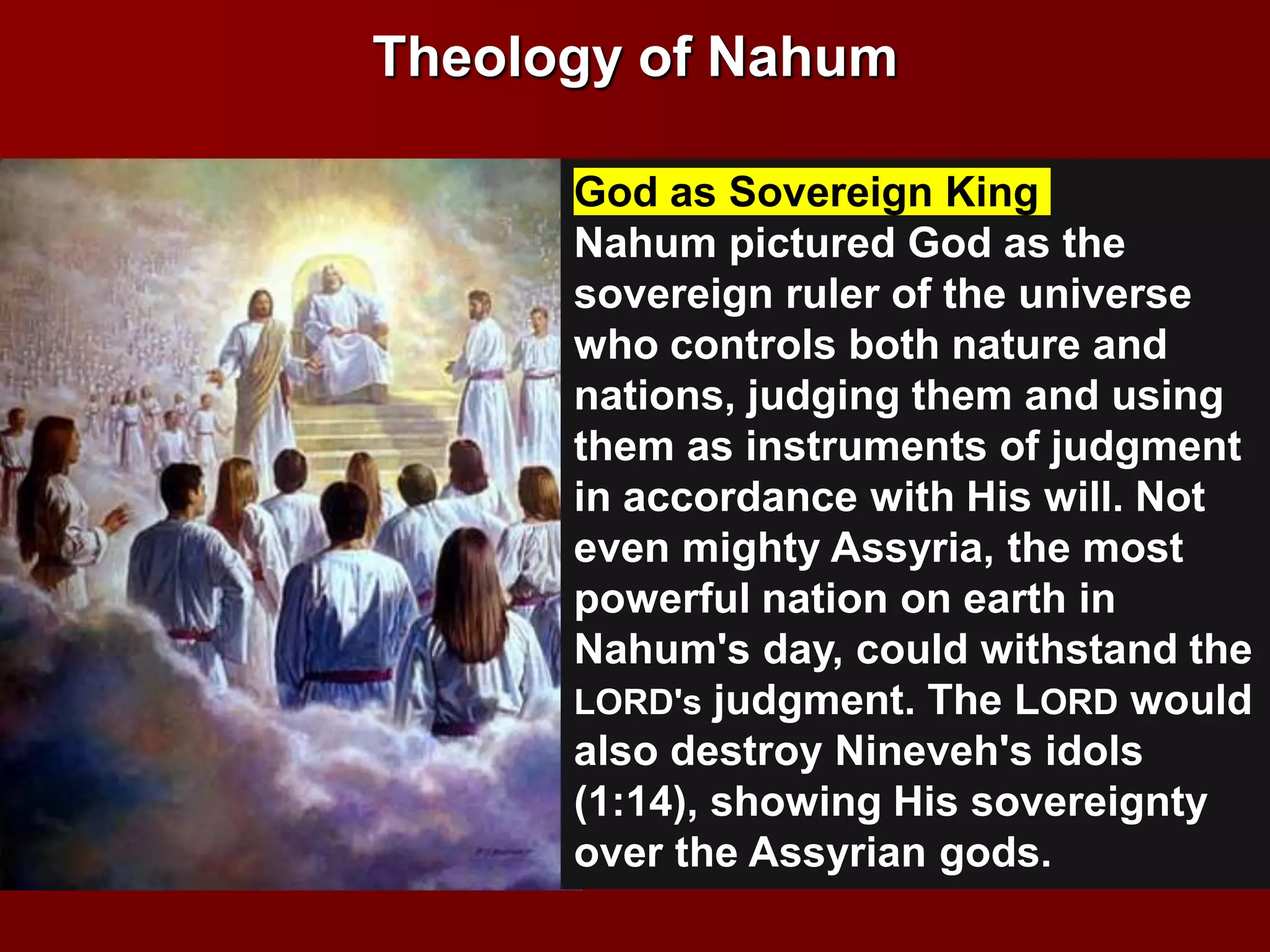 Theology of Nahum

God as Sovereign King
Nahum pictured God as the sovereign ruler of the universe who controls both nature and nations, judging them and using them as instruments of judgment in accordance with His will. Not even mighty Assyria, the most powerful nation on earth in Nahum's day, could withstand the LORD's judgment. The LORD would also destroy Nineveh's idols (1:14), showing His sovereignty over the Assyrian gods.